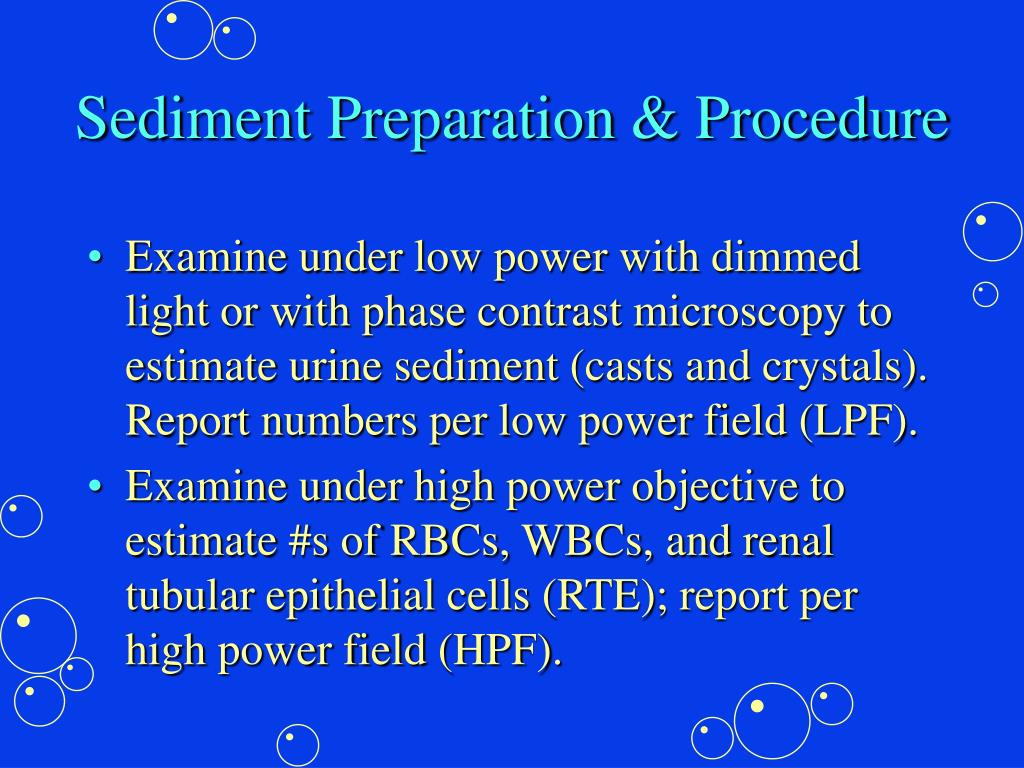 Sediment Preparation & Procedure

• Examine under low power with dimmed light or with phase contrast microscopy to estimate urine sediment (casts and crystals). Report numbers per low power field (LPF).

• Examine under high power objective to estimate #s of RBCs, WBCs, and renal tubular epithelial cells (RTE); report per high power field (HPF).